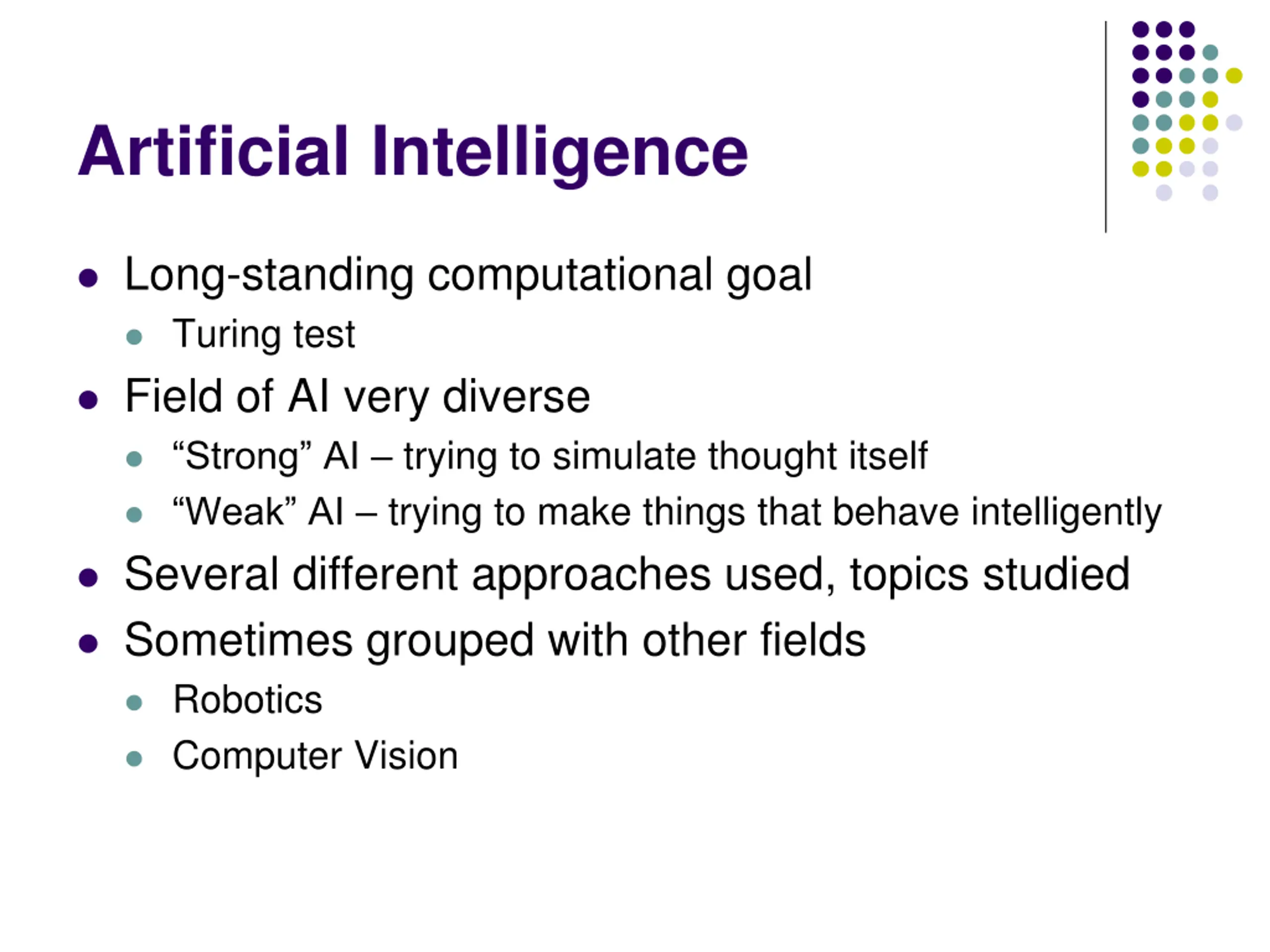 Artificial Intelligence

- Long-standing computational goal
  - Turing test
- Field of AI very diverse
  - “Strong” AI – trying to simulate thought itself
  - “Weak” AI – trying to make things that behave intelligently
- Several different approaches used, topics studied
- Sometimes grouped with other fields
  - Robotics
  - Computer Vision